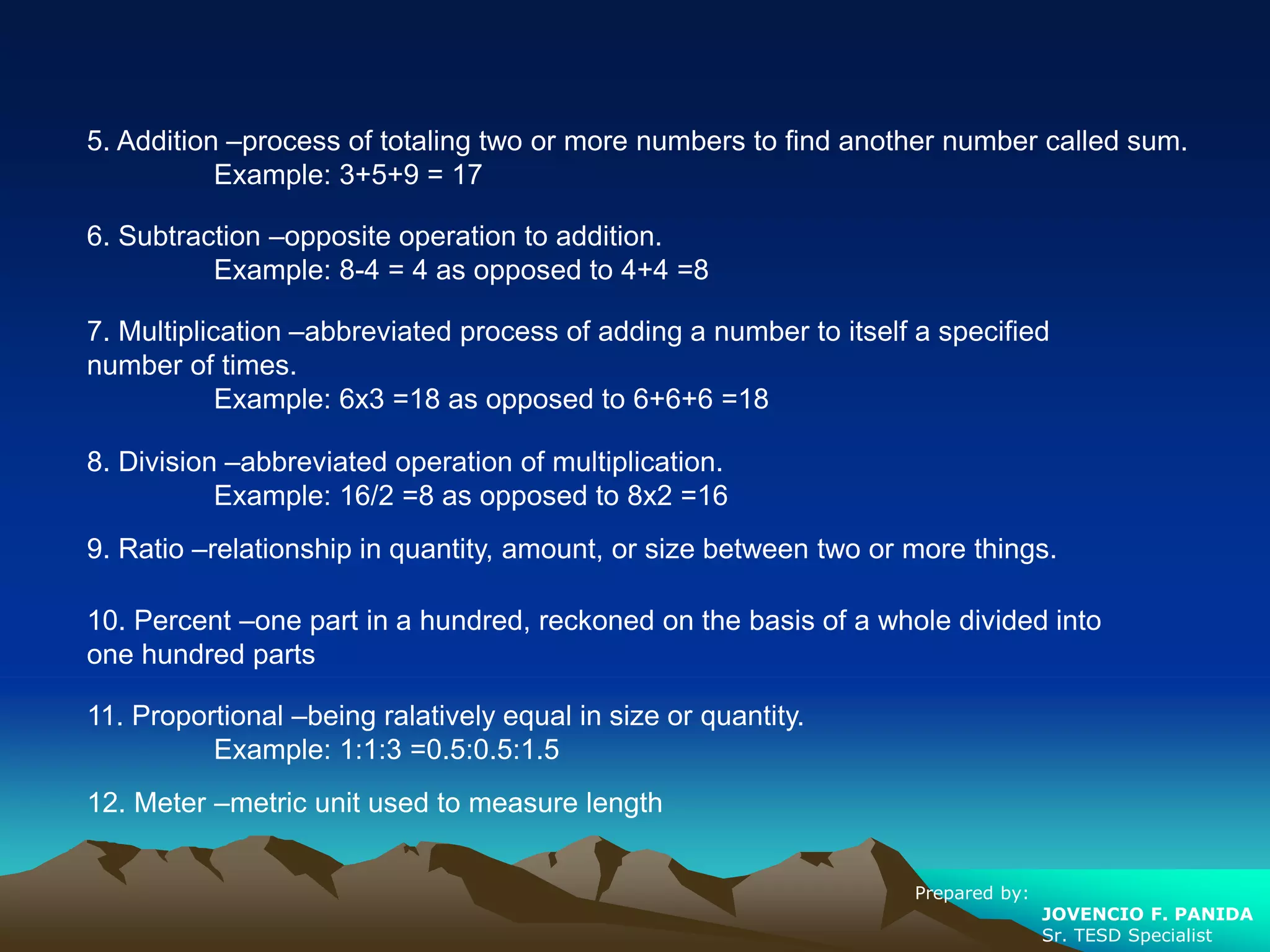 5. Addition –process of totaling two or more numbers to find another number called sum.
Example: 3+5+9 = 17

6. Subtraction –opposite operation to addition.
Example: 8-4 = 4 as opposed to 4+4 =8

7. Multiplication –abbreviated process of adding a number to itself a specified number of times.
Example: 6x3 =18 as opposed to 6+6+6 =18

8. Division –abbreviated operation of multiplication.
Example: 16/2 =8 as opposed to 8x2 =16

9. Ratio –relationship in quantity, amount, or size between two or more things.

10. Percent –one part in a hundred, reckoned on the basis of a whole divided into one hundred parts

11. Proportional –being ralatively equal in size or quantity.
Example: 1:1:3 =0.5:0.5:1.5

12. Meter –metric unit used to measure length

Prepared by:
JOVENCIO F. PANIDA
Sr. TESD Specialist